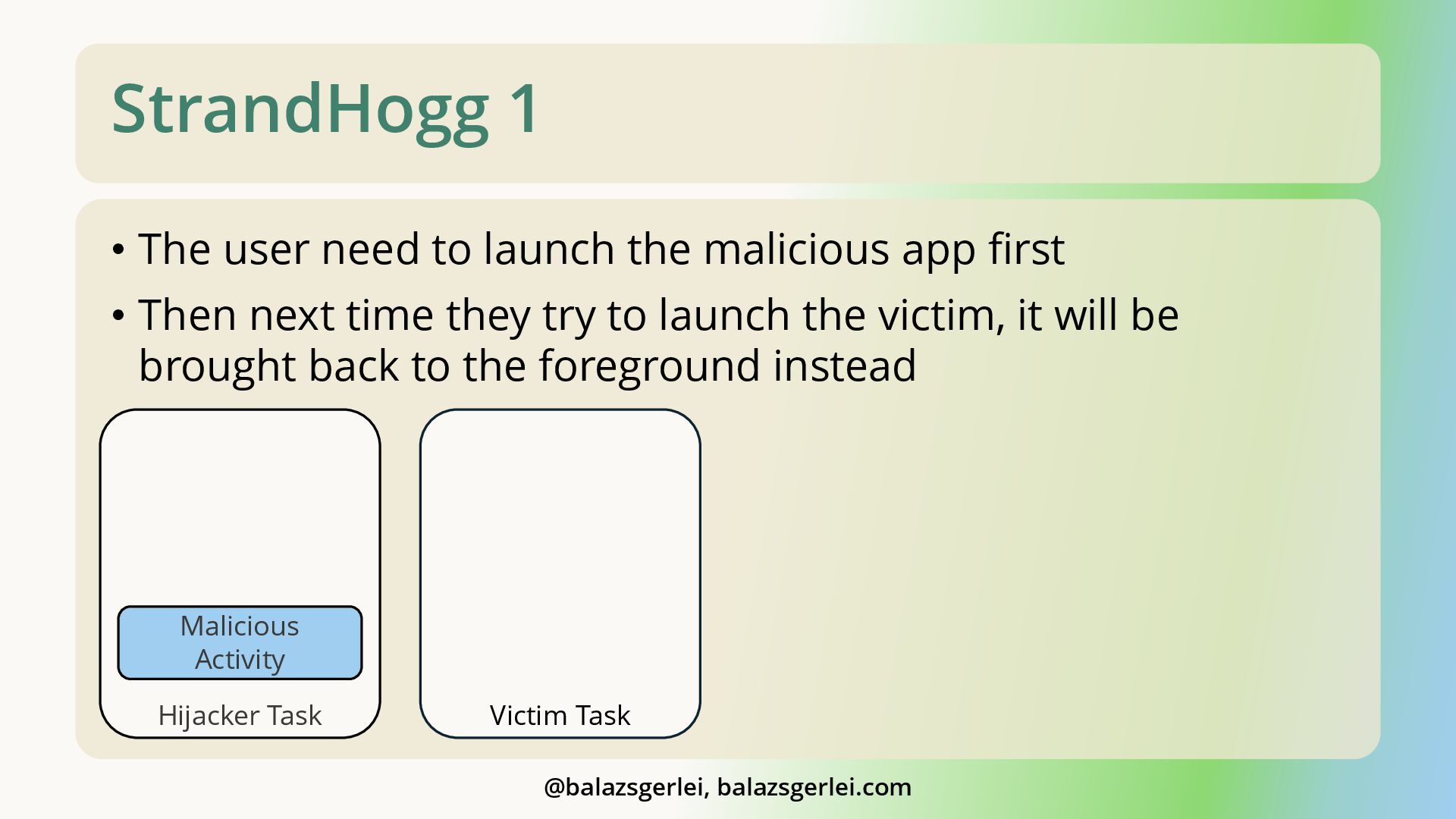 StrandHogg 1

• The user need to launch the malicious app first

• Then next time they try to launch the victim, it will be brought back to the foreground instead

Malicious Activity

Hijacker Task

Victim Task

@balazsgerlei, balazsgerlei.com